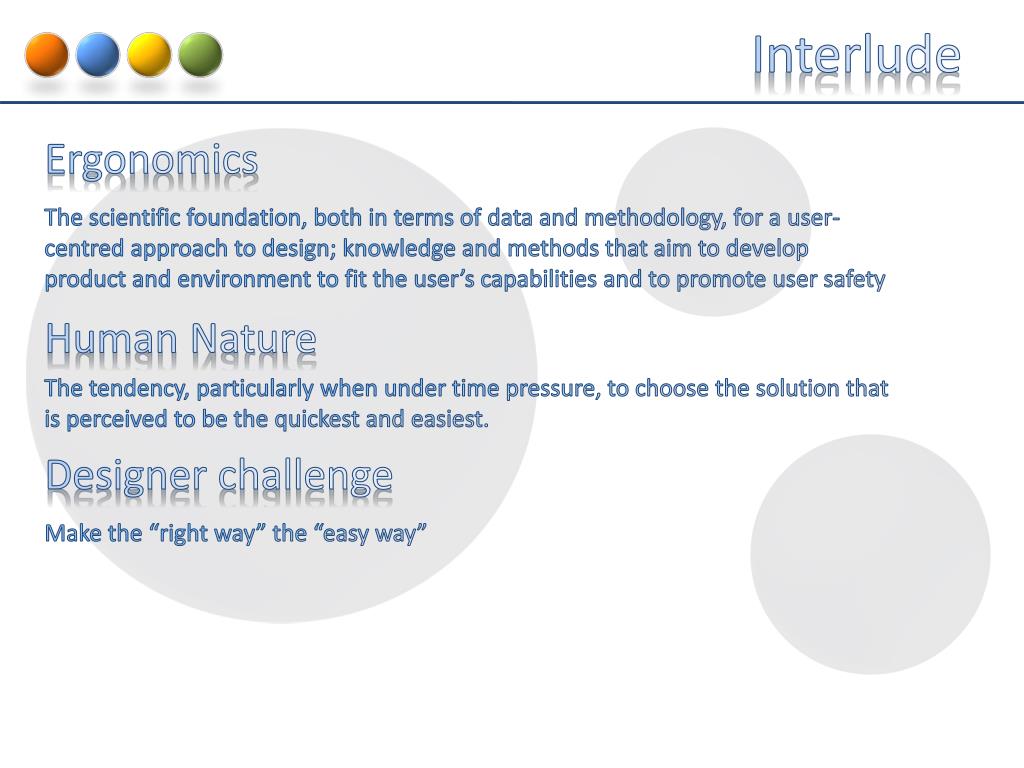 Interlude

Ergonomics

The scientific foundation, both in terms of data and methodology, for a user-centred approach to design; knowledge and methods that aim to develop product and environment to fit the user’s capabilities and to promote user safety

Human Nature

The tendency, particularly when under time pressure, to choose the solution that is perceived to be the quickest and easiest.

Designer challenge

Make the “right way” the “easy way”